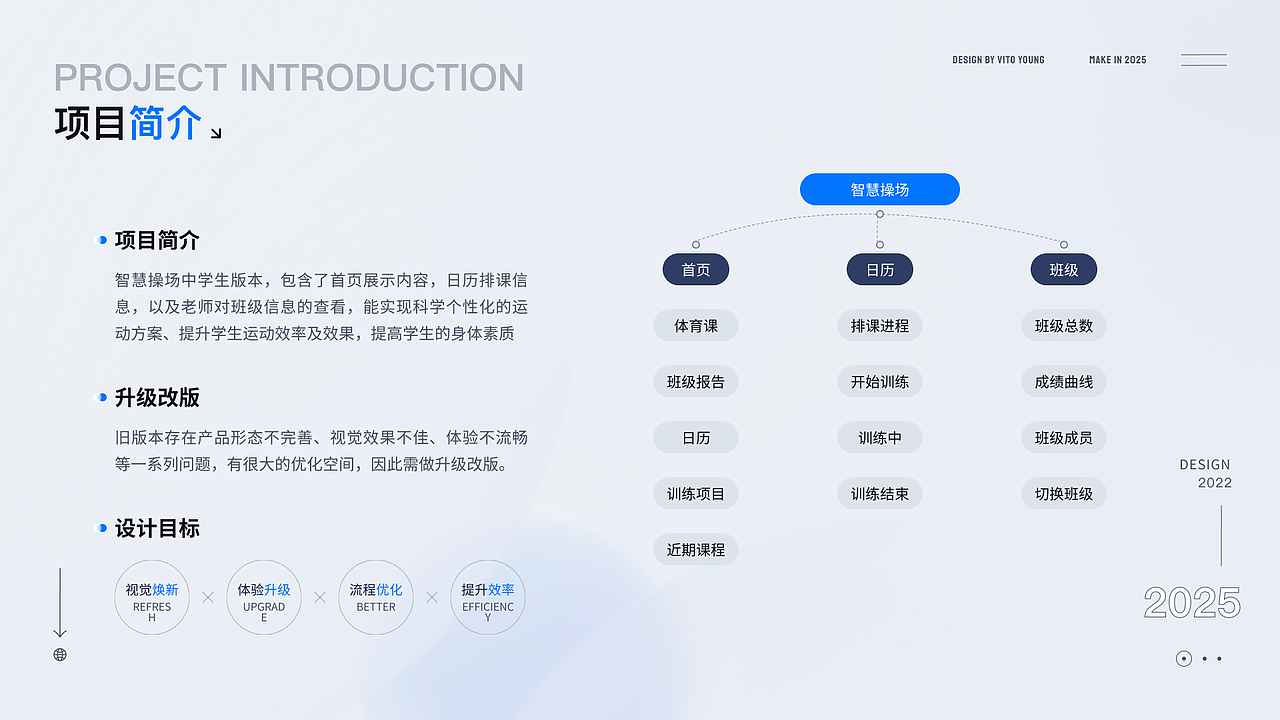 PROJECT INTRODUCTION
项目简介

DESIGN BY VITO YOUNG
MAKE IN 2025

项目简介

智慧操场中学生版本，包含了首页展示内容，日历排课信息，以及老师对班级信息的查看，能实现科学个性化的运动方案、提升学生运动效率及效果，提高学生的身体素质

升级改版

旧版本存在产品形态不完善、视觉效果不佳、体验不流畅等一系列问题，有很大的优化空间，因此需做升级改版。

设计目标

视觉焕新 REFRESH × 体验升级 UPGRADE × 流程优化 BETTER × 提升效率 EFFICIENCY

智慧操场

首页
体育课
班级报告
日历
训练项目
近期课程

日历
排课进程
开始训练
训练中
训练结束

班级
班级总数
成绩曲线
班级成员
切换班级

DESIGN
2022

2025